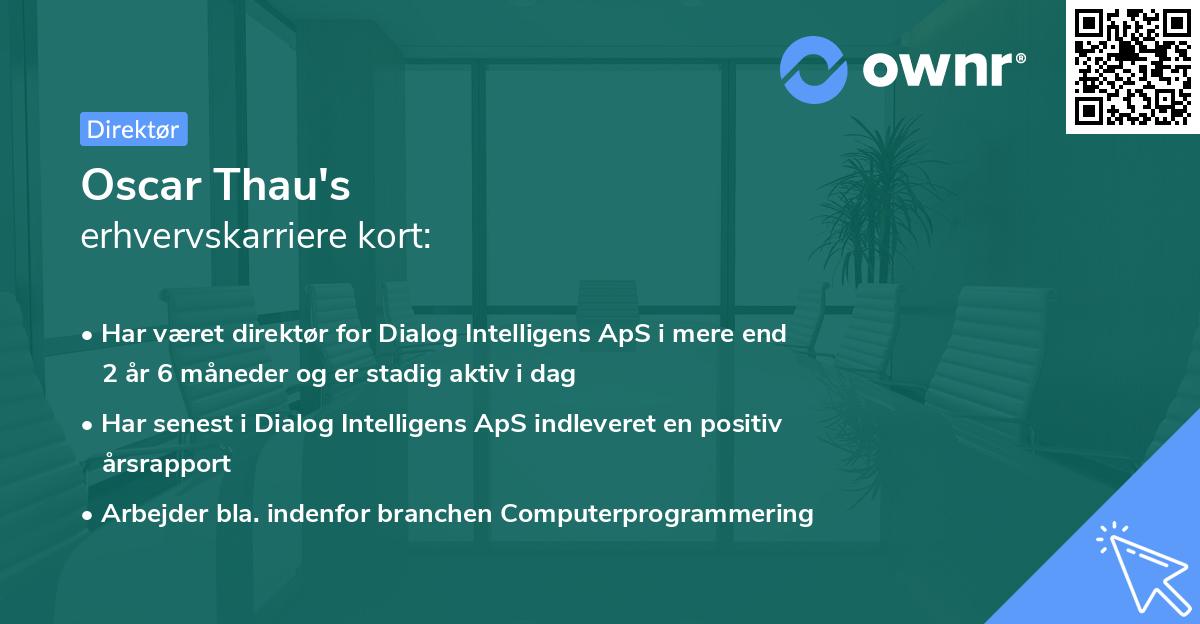 ownr®

Direktør

Oscar Thau's
erhvervskarriere kort:

• Har været direktør for Dialog Intelligens ApS i mere end 2 år 6 måneder og er stadig aktiv i dag

• Har senest i Dialog Intelligens ApS indleveret en positiv årsrapport

• Arbejder bla. indenfor branchen Computerprogrammering